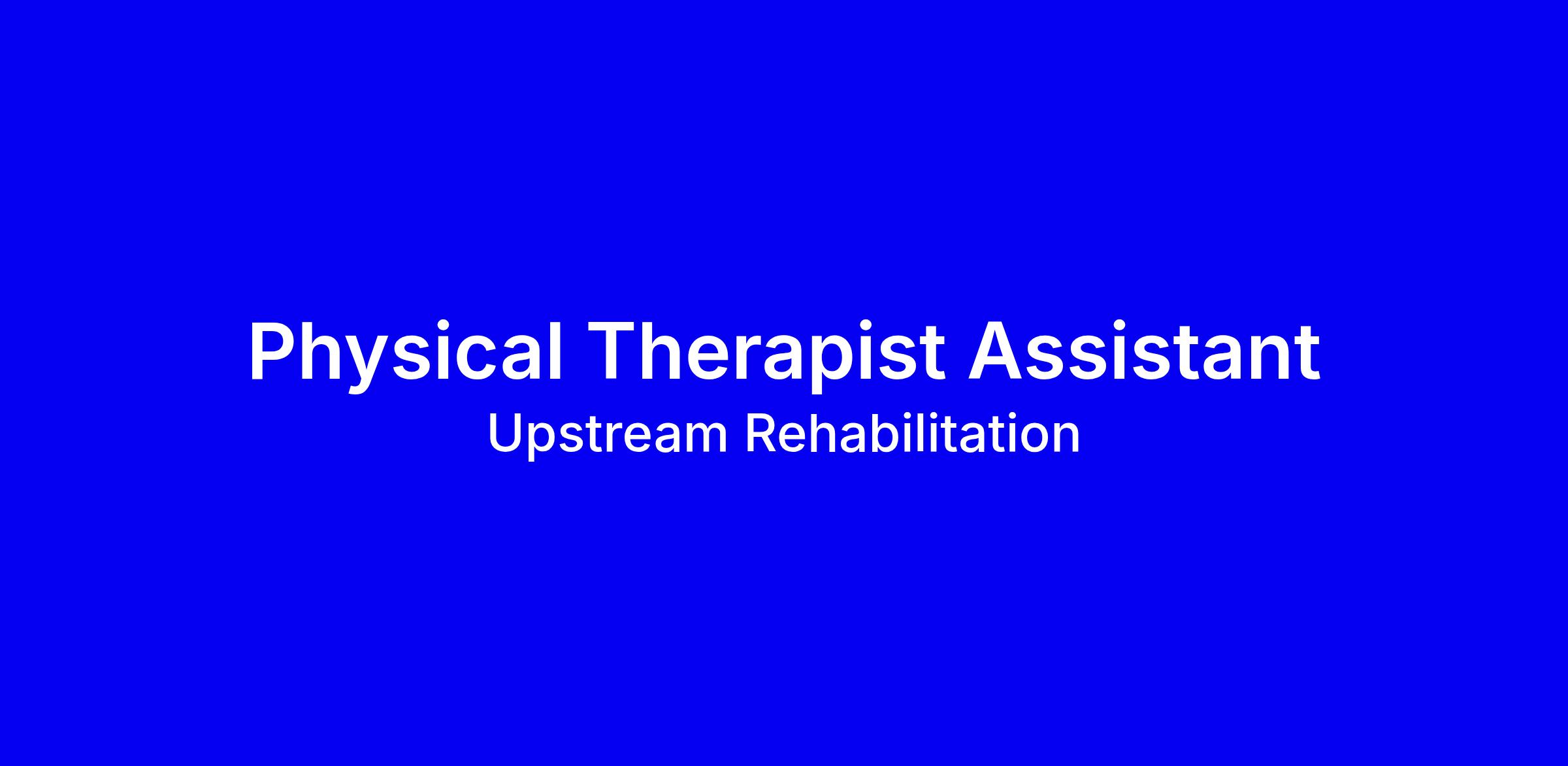 Physical Therapist Assistant
Upstream Rehabilitation